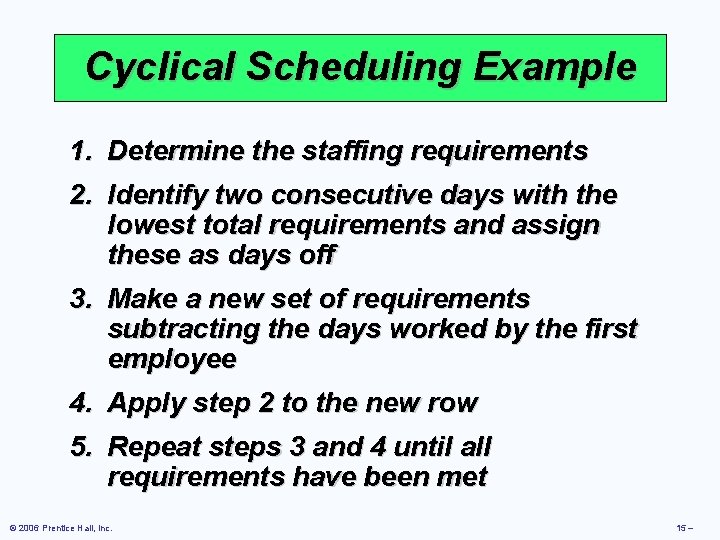 Cyclical Scheduling Example

1. Determine the staffing requirements

2. Identify two consecutive days with the lowest total requirements and assign these as days off

3. Make a new set of requirements subtracting the days worked by the first employee

4. Apply step 2 to the new row

5. Repeat steps 3 and 4 until all requirements have been met

© 2006 Prentice Hall, Inc.

15 –